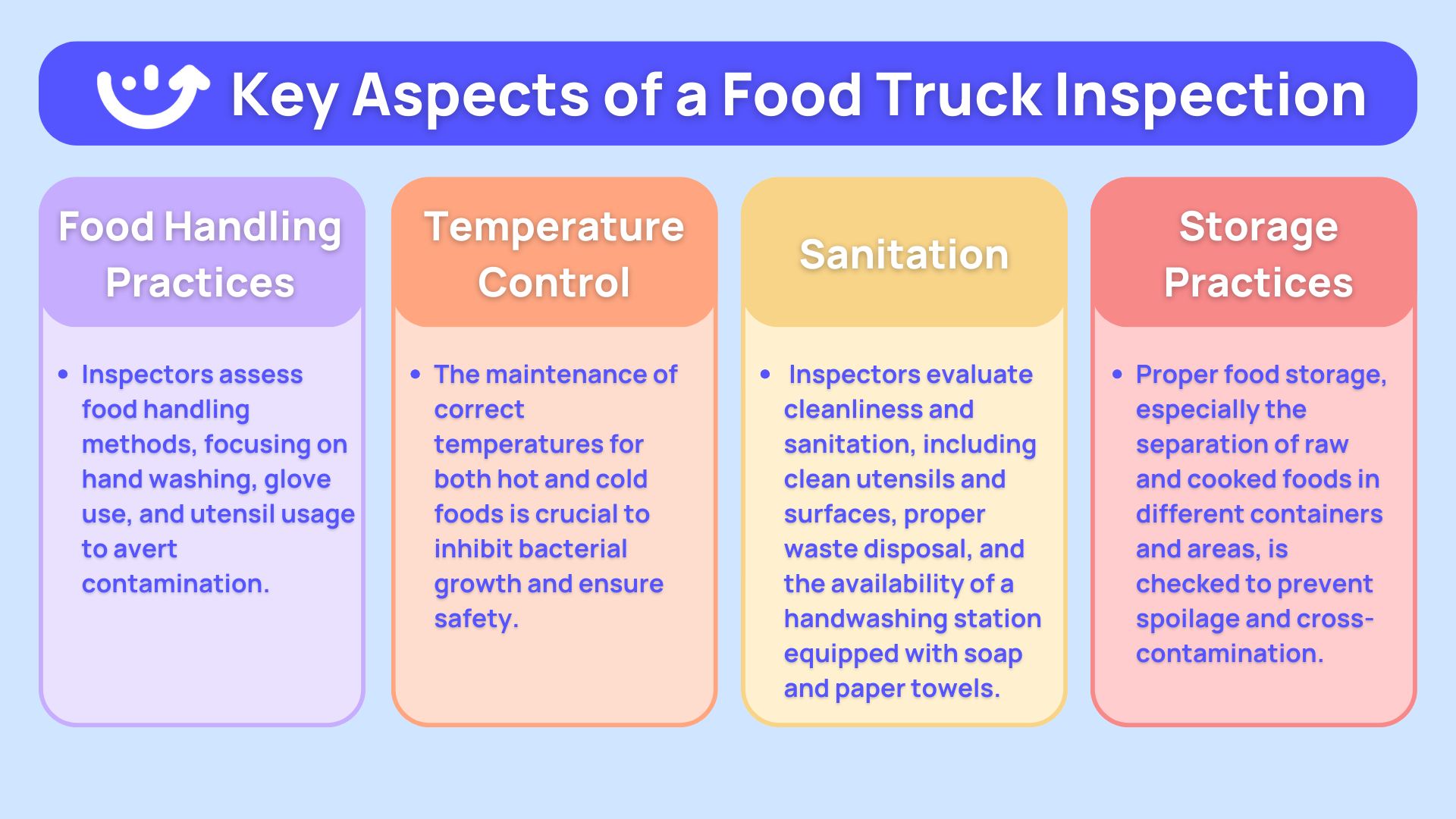 Key Aspects of a Food Truck Inspection

Food Handling Practices

• Inspectors assess food handling methods, focusing on hand washing, glove use, and utensil usage to avert contamination.

Temperature Control

• The maintenance of correct temperatures for both hot and cold foods is crucial to inhibit bacterial growth and ensure safety.

Sanitation

• Inspectors evaluate cleanliness and sanitation, including clean utensils and surfaces, proper waste disposal, and the availability of a handwashing station equipped with soap and paper towels.

Storage Practices

• Proper food storage, especially the separation of raw and cooked foods in different containers and areas, is checked to prevent spoilage and cross-contamination.